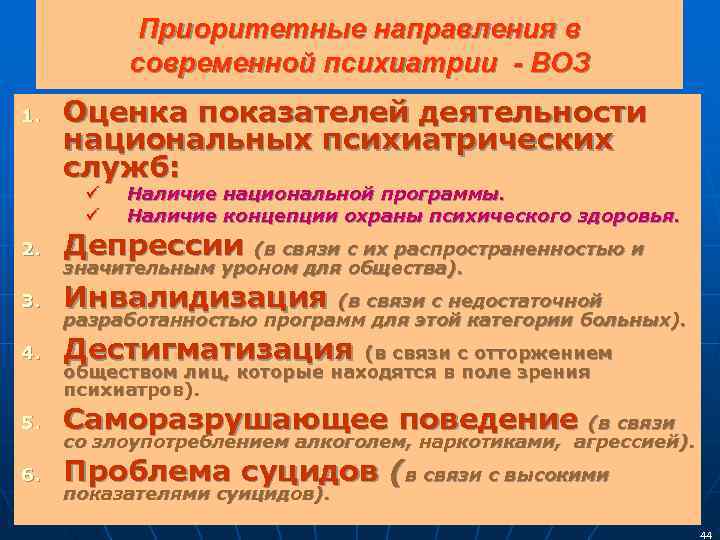 Приоритетные направления в современной психиатрии - ВОЗ

1. Оценка показателей деятельности национальных психиатрических служб:
✓ Наличие национальной программы.
✓ Наличие концепции охраны психического здоровья.

2. Депрессии (в связи с их распространенностью и значительным уроном для общества).

3. Инвалидизация (в связи с недостаточной разработанностью программ для этой категории больных).

4. Дестигматизация (в связи с отторжением обществом лиц, которые находятся в поле зрения психиатров).

5. Саморазрушающее поведение (в связи со злоупотреблением алкоголем, наркотиками, агрессией).

6. Проблема суцидов (в связи с высокими показателями суицидов).

44